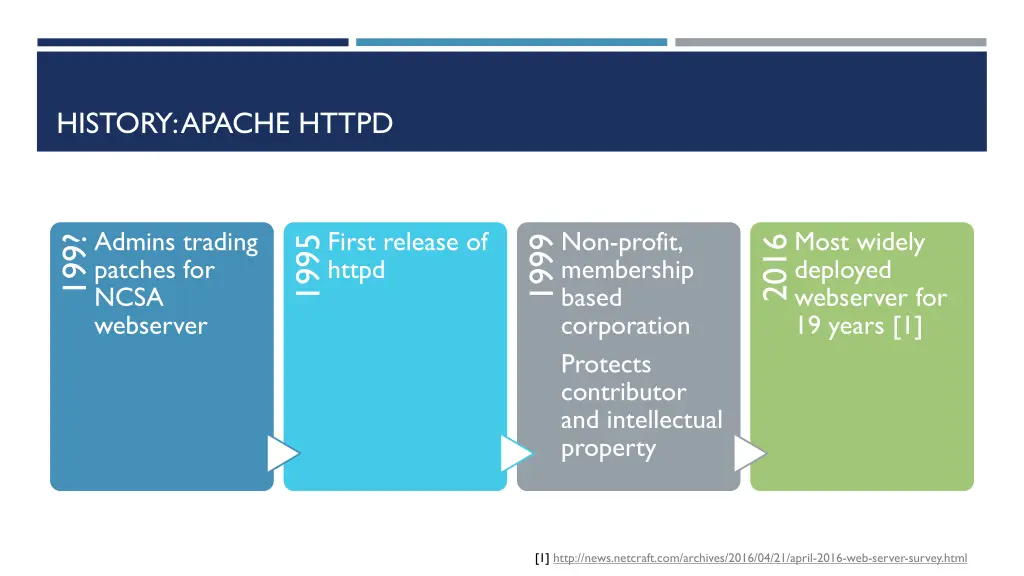 HISTORY: APACHE HTTPD

199?

Admins trading patches for NCSA webserver

1995

First release of httpd

1999

Non-profit, membership based corporation

Protects contributor and intellectual property

2016

Most widely deployed webserver for 19 years [1]

[1] http://news.netcraft.com/archives/2016/04/21/april-2016-web-server-survey.html